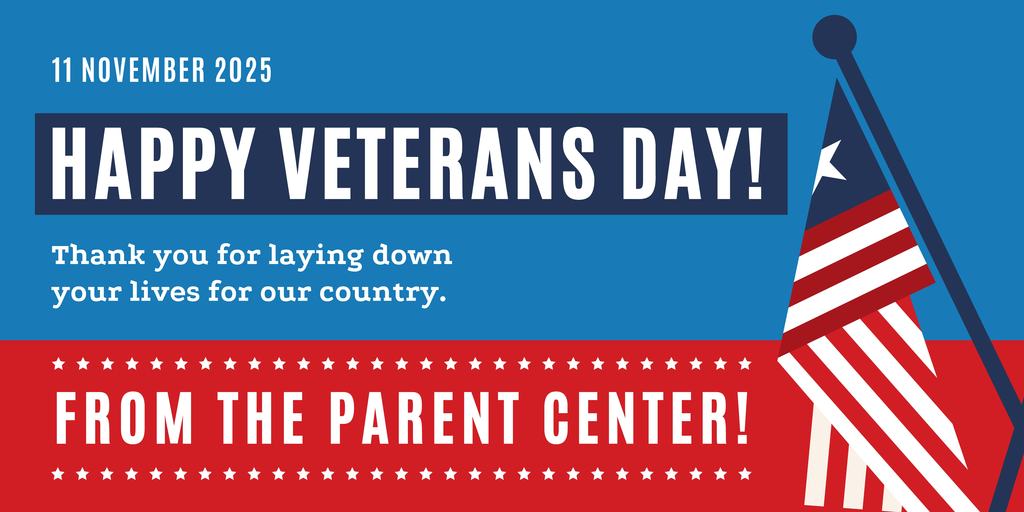 11 NOVEMBER 2025

HAPPY VETERANS DAY!

Thank you for laying down your lives for our country.

FROM THE PARENT CENTER!